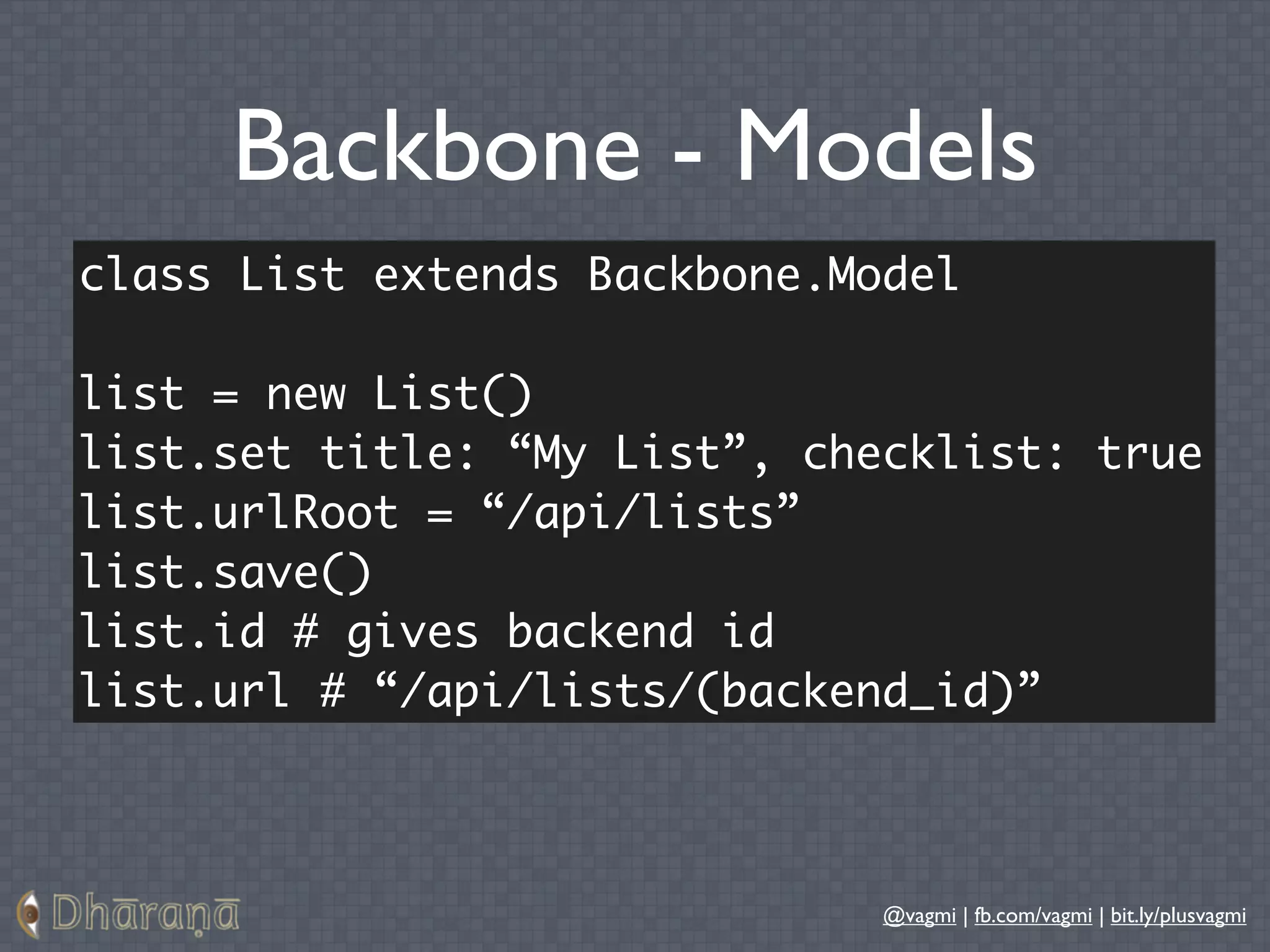 Backbone - Models

class List extends Backbone.Model

list = new List()
list.set title: “My List”, checklist: true
list.urlRoot = “/api/lists”
list.save()
list.id # gives backend id
list.url # “/api/lists/(backend_id)”

Dhāraṇā

@vagmi | fb.com/vagmi | bit.ly/plusvagmi